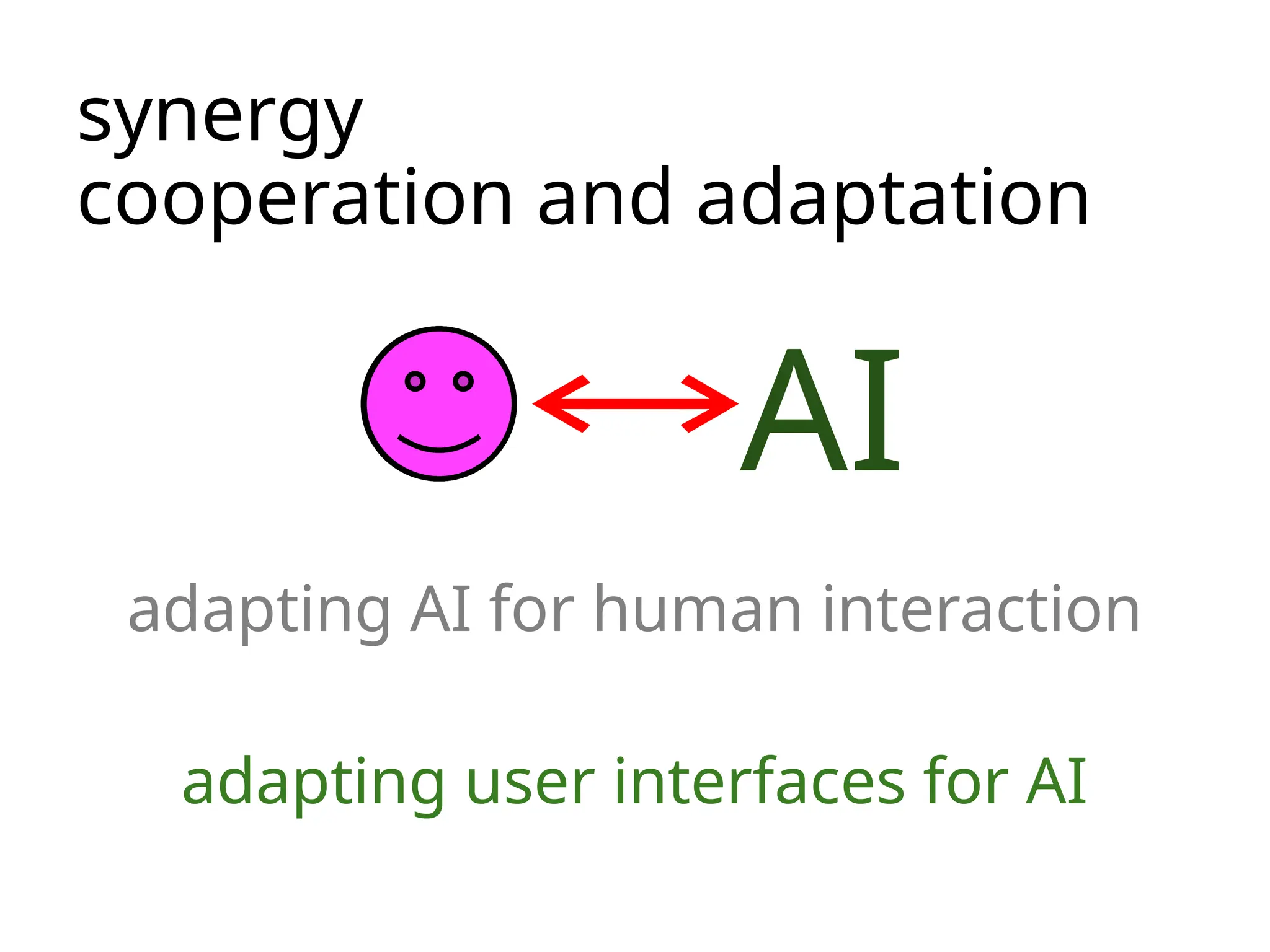 synergy
cooperation and adaptation

AI

adapting AI for human interaction

adapting user interfaces for AI